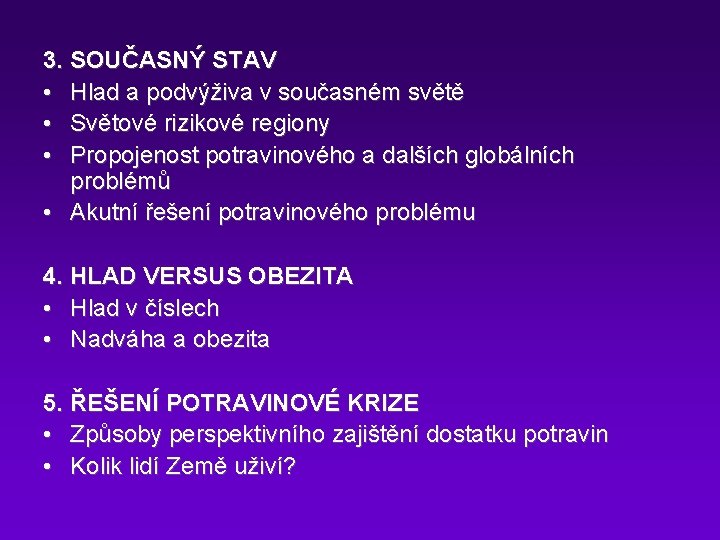 3. SOUČASNÝ STAV
• Hlad a podvýživa v současném světě
• Světové rizikové regiony
• Propojenost potravinového a dalších globálních problémů
• Akutní řešení potravinového problému

4. HLAD VERSUS OBEZITA
• Hlad v číslech
• Nadváha a obezita

5. ŘEŠENÍ POTRAVINOVÉ KRIZE
• Způsoby perspektivního zajištění dostatku potravin
• Kolik lidí Země uživí?